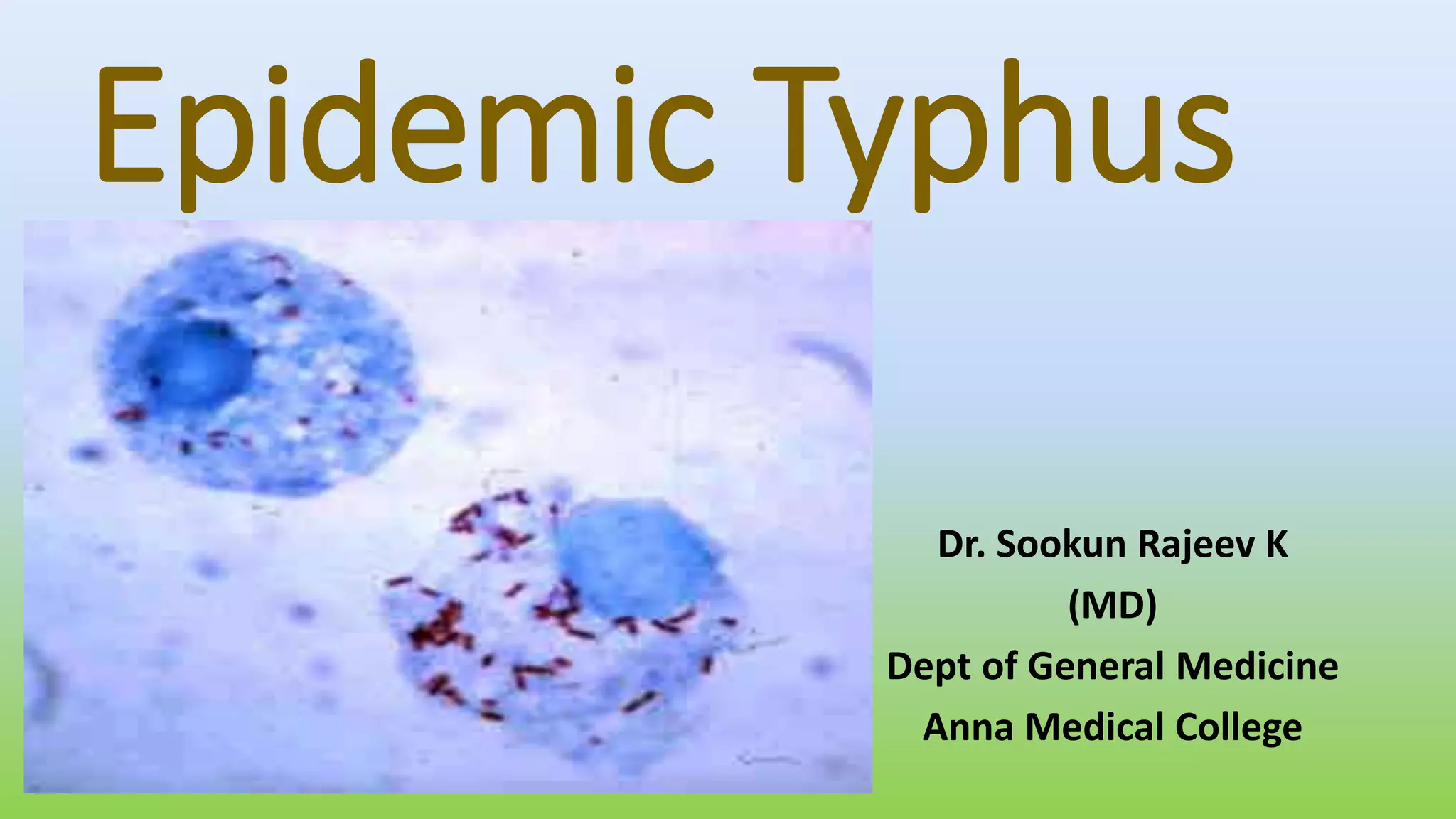 Epidemic Typhus

Dr. Sookun Rajeev K
(MD)
Dept of General Medicine
Anna Medical College